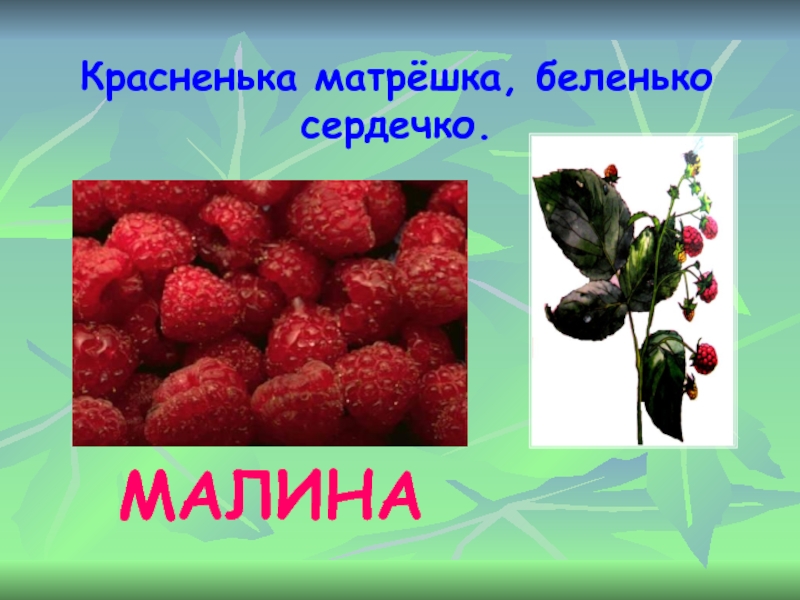 Красненька матрёшка, беленько сердечко.

МАЛИНА